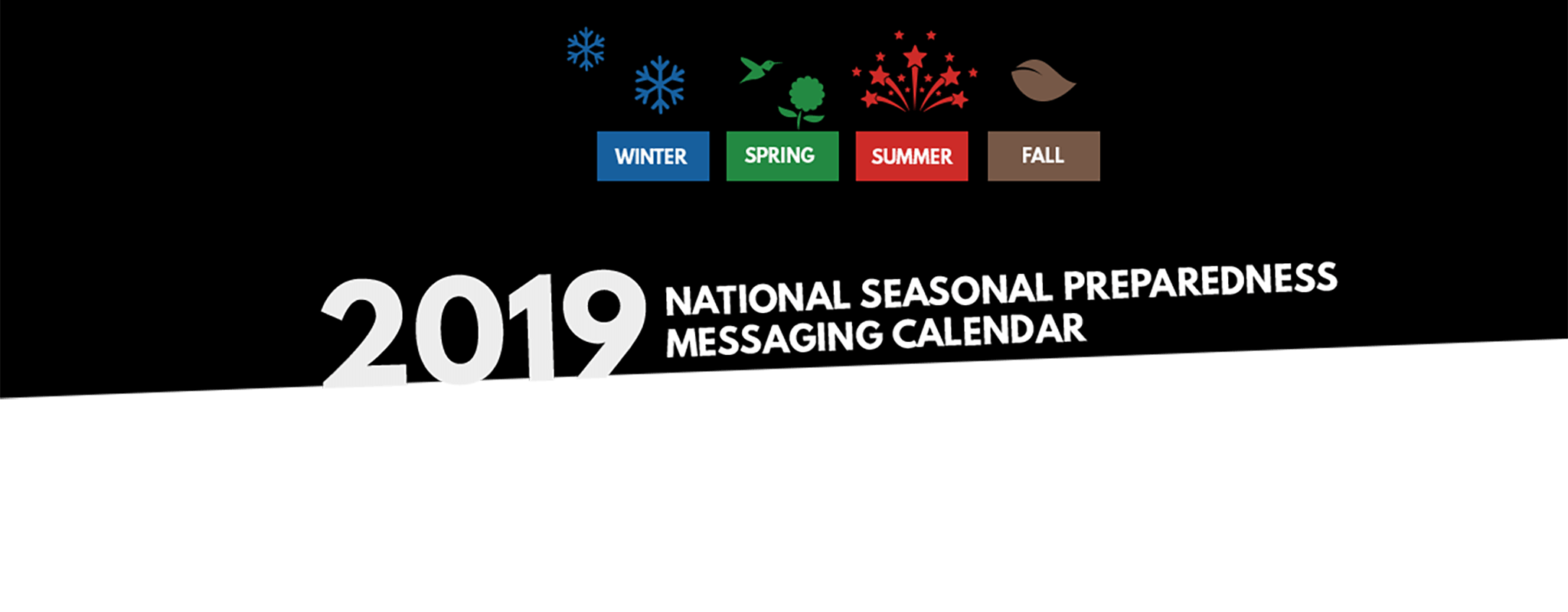 WINTER SPRING SUMMER FALL

2019 NATIONAL SEASONAL PREPAREDNESS MESSAGING CALENDAR